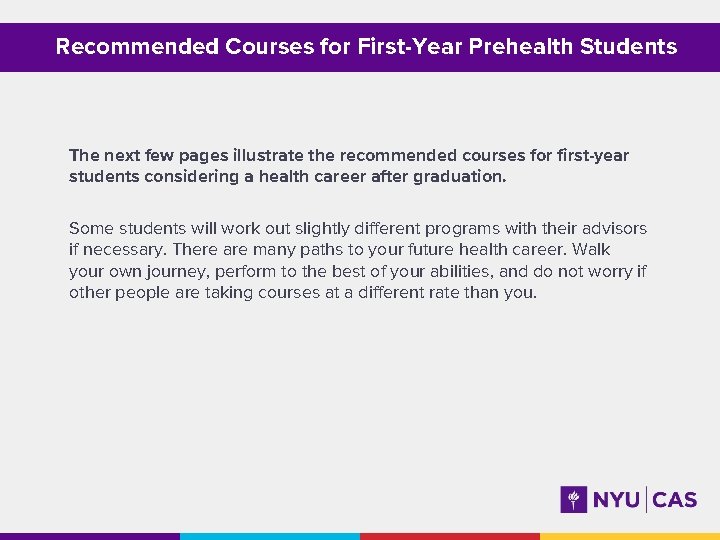 Recommended Courses for First-Year Prehealth Students

The next few pages illustrate the recommended courses for first-year students considering a health career after graduation.

Some students will work out slightly different programs with their advisors if necessary. There are many paths to your future health career. Walk your own journey, perform to the best of your abilities, and do not worry if other people are taking courses at a different rate than you.

NYU | CAS